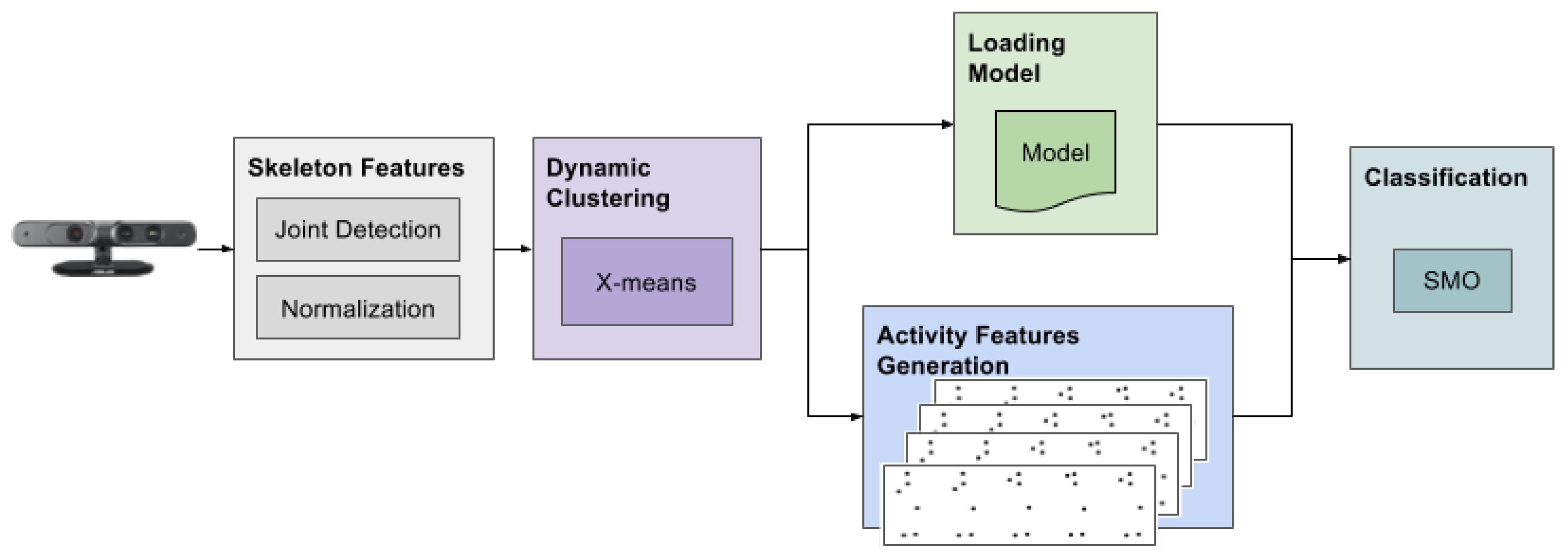 Skeleton Features

Joint Detection

Normalization

Dynamic Clustering

X-means

Loading Model

Model

Activity Features Generation

Classification

SMO